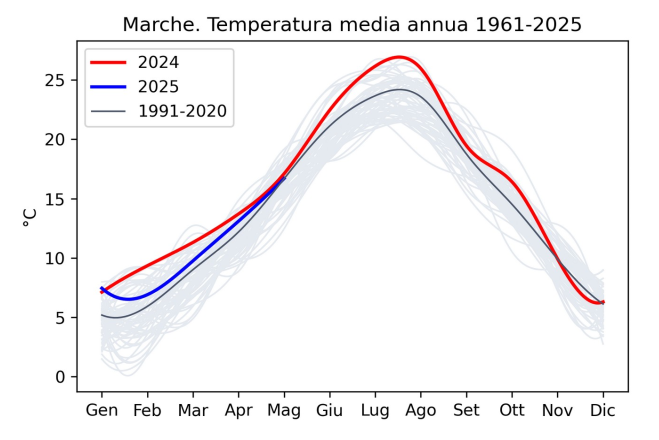 Marche. Temperatura media annua 1961-2025

2024
2025
1991-2020

°C

25
20
15
10
5
0

Gen Feb Mar Apr Mag Giu Lug Ago Set Ott Nov Dic